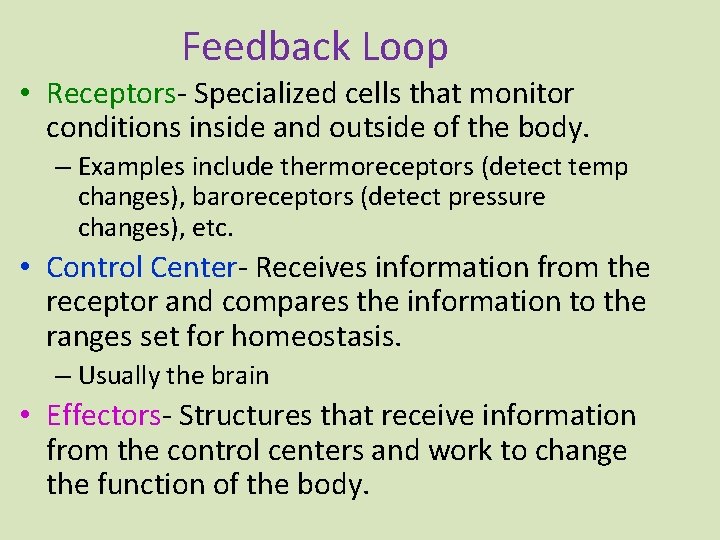 Feedback Loop

• Receptors- Specialized cells that monitor conditions inside and outside of the body.

– Examples include thermoreceptors (detect temp changes), baroreceptors (detect pressure changes), etc.

• Control Center- Receives information from the receptor and compares the information to the ranges set for homeostasis.

– Usually the brain

• Effectors- Structures that receive information from the control centers and work to change the function of the body.